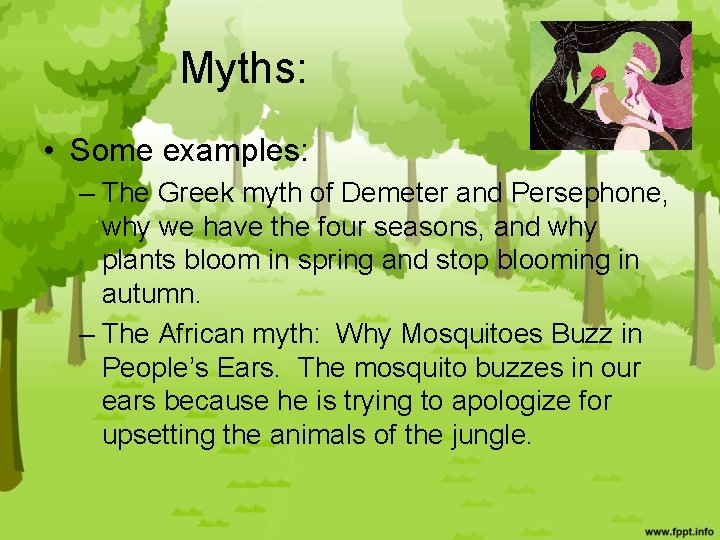 Myths:

• Some examples:

– The Greek myth of Demeter and Persephone, why we have the four seasons, and why plants bloom in spring and stop blooming in autumn.

– The African myth: Why Mosquitoes Buzz in People's Ears. The mosquito buzzes in our ears because he is trying to apologize for upsetting the animals of the jungle.

www.fppt.info